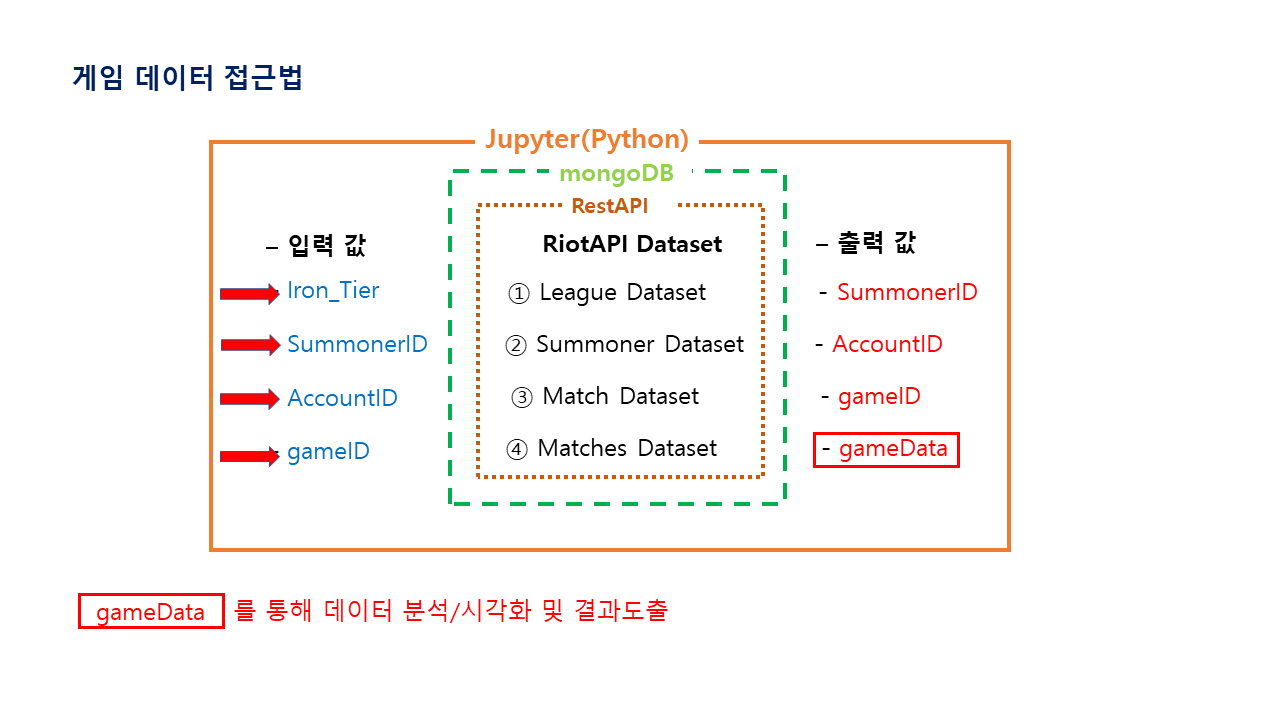 게임 데이터 접근법

Jupyter(Python)

mongoDB

RestAPI

– 입력 값

Iron_Tier

SummonerID

AccountID

gameID

RiotAPI Dataset

① League Dataset

② Summoner Dataset

③ Match Dataset

④ Matches Dataset

– 출력 값

- SummonerID

- AccountID

- gameID

- gameData

gameData 를 통해 데이터 분석/시각화 및 결과도출